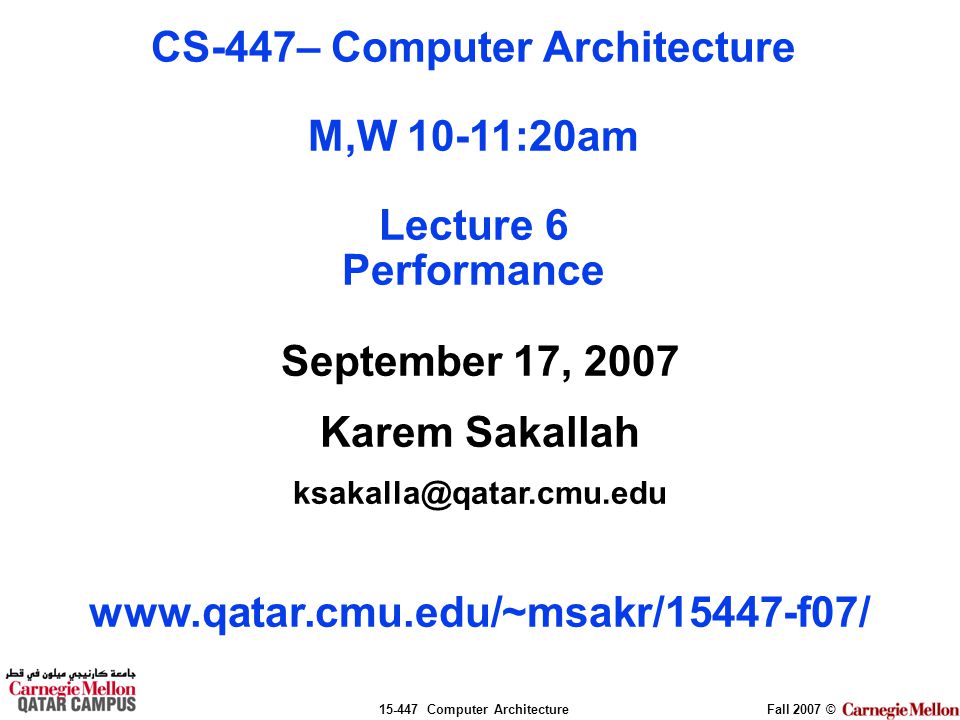 CS-447– Computer Architecture

M,W 10-11:20am

Lecture 6
Performance

September 17, 2007

Karem Sakallah

ksakalla@qatar.cmu.edu

www.qatar.cmu.edu/~msakr/15447-f07/

جامعة كارنيجي ميلون في قطر
Carnegie Mellon
QATAR CAMPUS

15-447 Computer Architecture

Fall 2007 © Carnegie Mellon